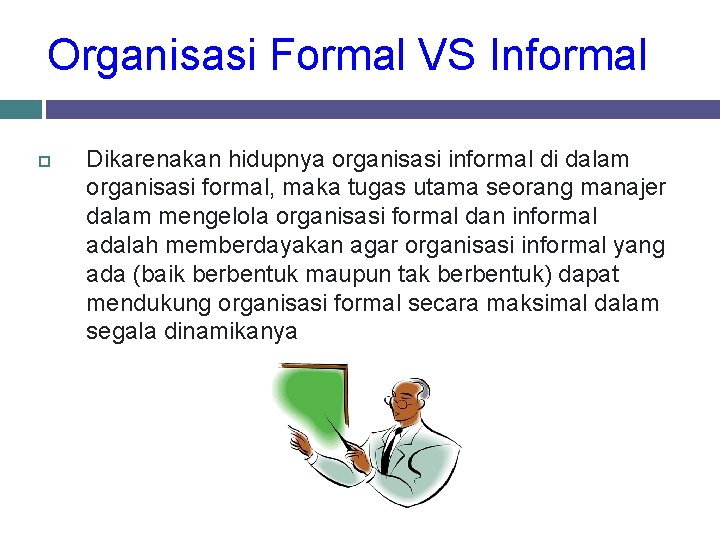 Organisasi Formal VS Informal

Dikarenakan hidupnya organisasi informal di dalam organisasi formal, maka tugas utama seorang manajer dalam mengelola organisasi formal dan informal adalah memberdayakan agar organisasi informal yang ada (baik berbentuk maupun tak berbentuk) dapat mendukung organisasi formal secara maksimal dalam segala dinamikanya